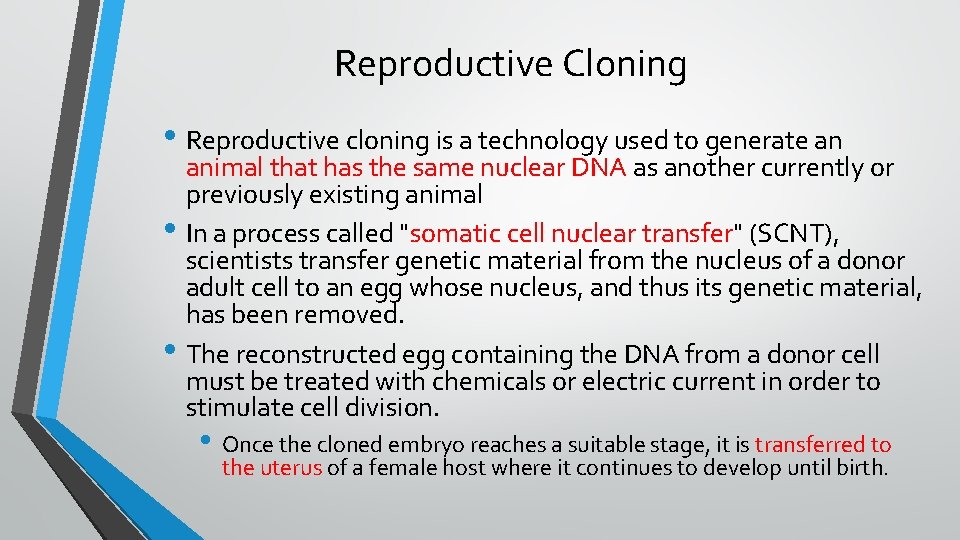 Reproductive Cloning

• Reproductive cloning is a technology used to generate an animal that has the same nuclear DNA as another currently or previously existing animal

• In a process called "somatic cell nuclear transfer" (SCNT), scientists transfer genetic material from the nucleus of a donor adult cell to an egg whose nucleus, and thus its genetic material, has been removed.

• The reconstructed egg containing the DNA from a donor cell must be treated with chemicals or electric current in order to stimulate cell division.

• Once the cloned embryo reaches a suitable stage, it is transferred to the uterus of a female host where it continues to develop until birth.